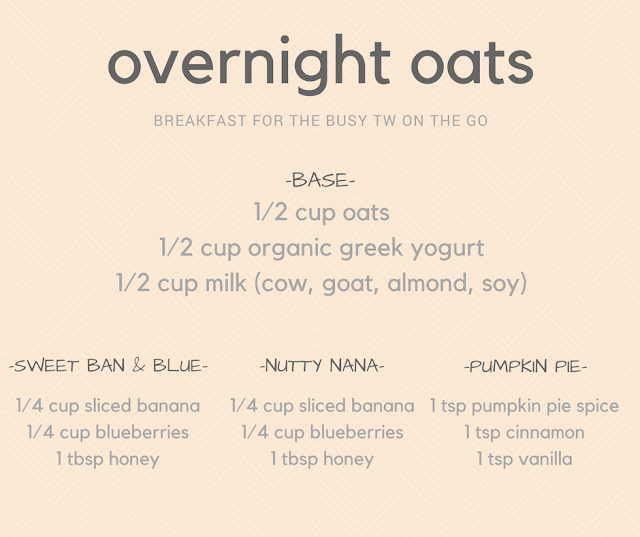 overnight oats

BREAKFAST FOR THE BUSY TW ON THE GO

-BASE-
1/2 cup oats
1/2 cup organic greek yogurt
1/2 cup milk (cow, goat, almond, soy)

-SWEET BAN & BLUE-
1/4 cup sliced banana
1/4 cup blueberries
1 tbsp honey

-NUTTY NANA-
1/4 cup sliced banana
1/4 cup blueberries
1 tbsp honey

-PUMPKIN PIE-
1 tsp pumpkin pie spice
1 tsp cinnamon
1 tsp vanilla